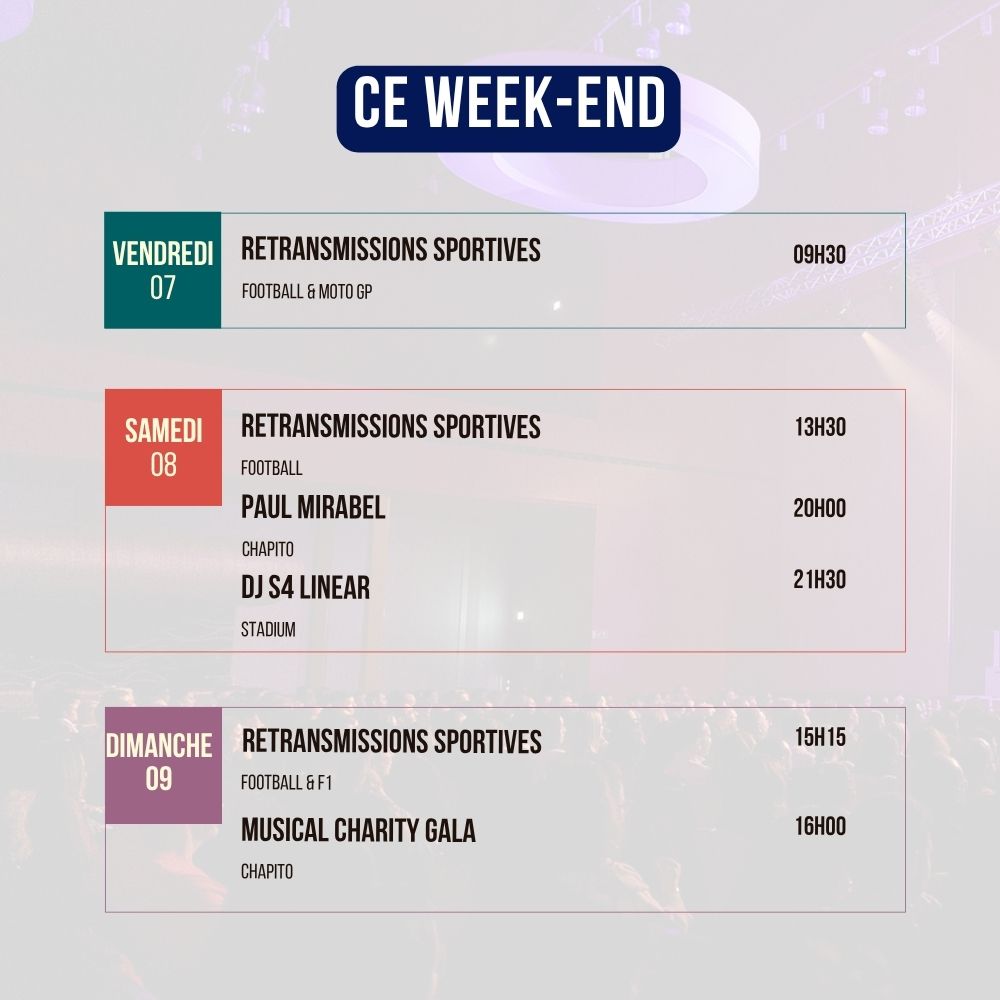 CE WEEK-END

VENDREDI 07

RETRANSMISSIONS SPORTIVES 09H30
FOOTBALL & MOTO GP

SAMEDI 08

RETRANSMISSIONS SPORTIVES 13H30
FOOTBALL

PAUL MIRABEL 20H00
CHAPITO

DJ S4 LINEAR 21H30
STADIUM

DIMANCHE 09

RETRANSMISSIONS SPORTIVES 15H15
FOOTBALL & F1

MUSICAL CHARITY GALA 16H00
CHAPITO